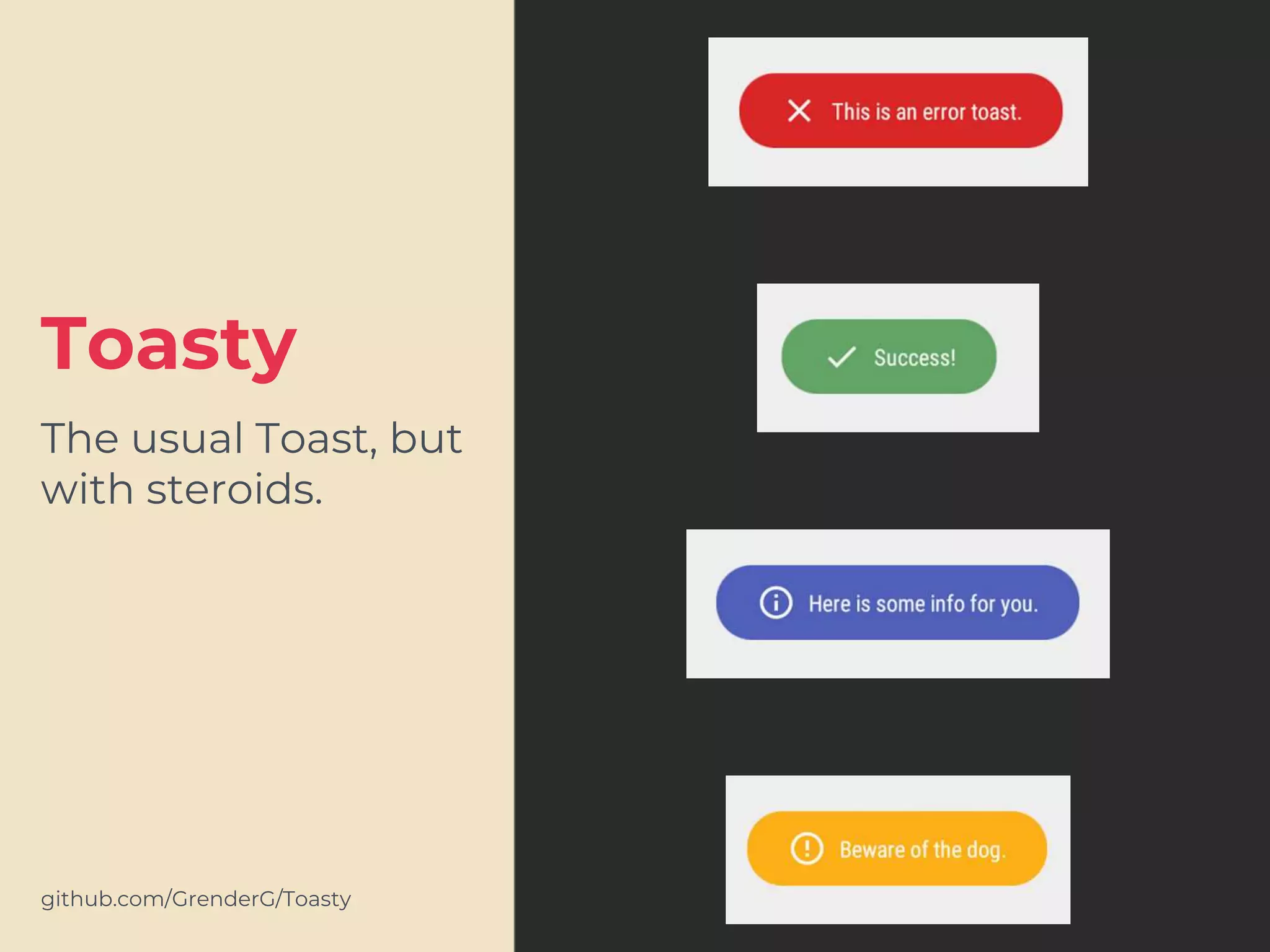 Toasty

The usual Toast, but with steroids.

github.com/GrenderG/Toasty

This is an error toast.

Success!

Here is some info for you.

Beware of the dog.